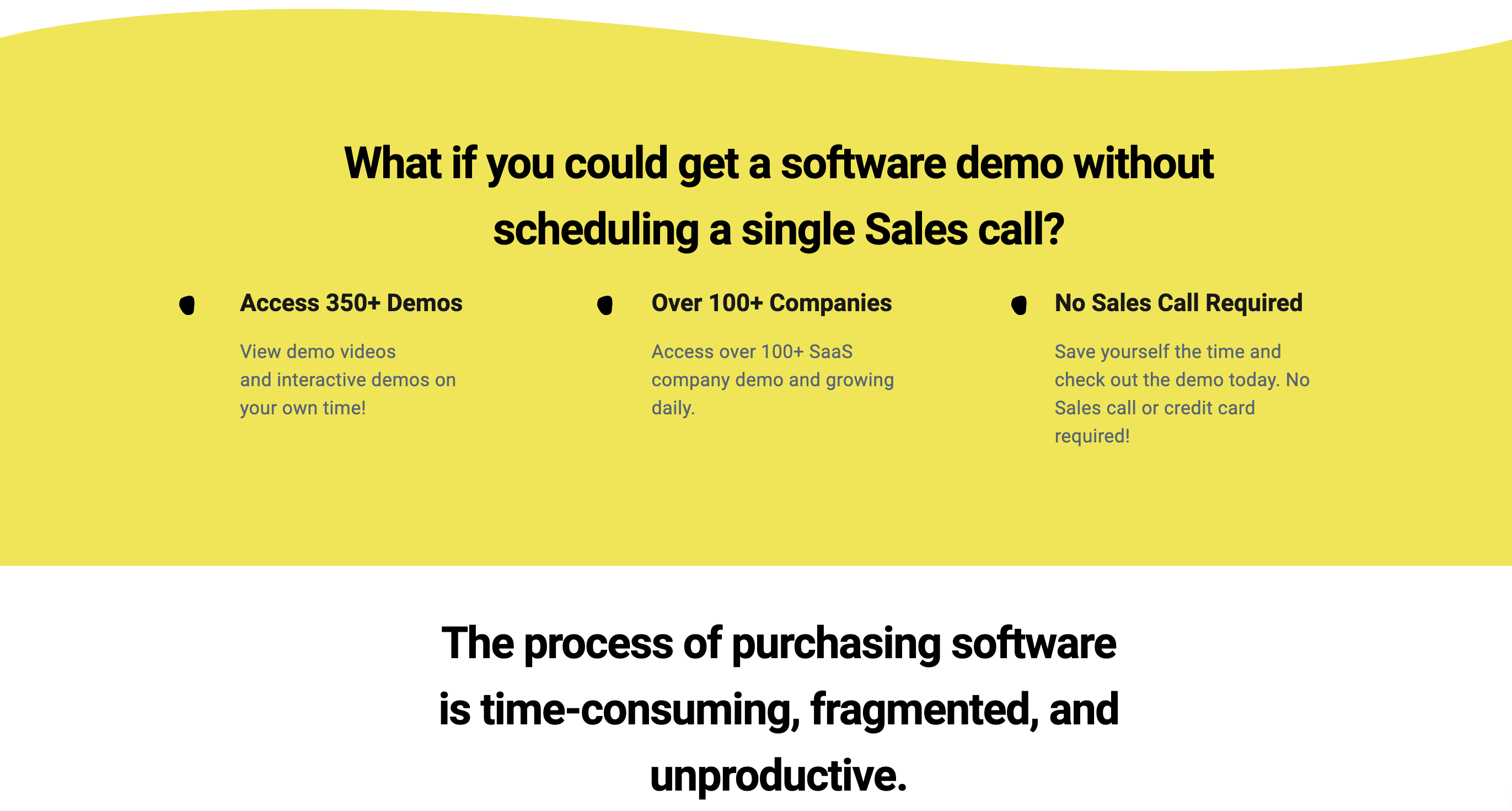 What if you could get a software demo without scheduling a single Sales call?

Access 350+ Demos

View demo videos and interactive demos on your own time!

Over 100+ Companies

Access over 100+ SaaS company demo and growing daily.

No Sales Call Required

Save yourself the time and check out the demo today. No Sales call or credit card required!

The process of purchasing software is time-consuming, fragmented, and unproductive.